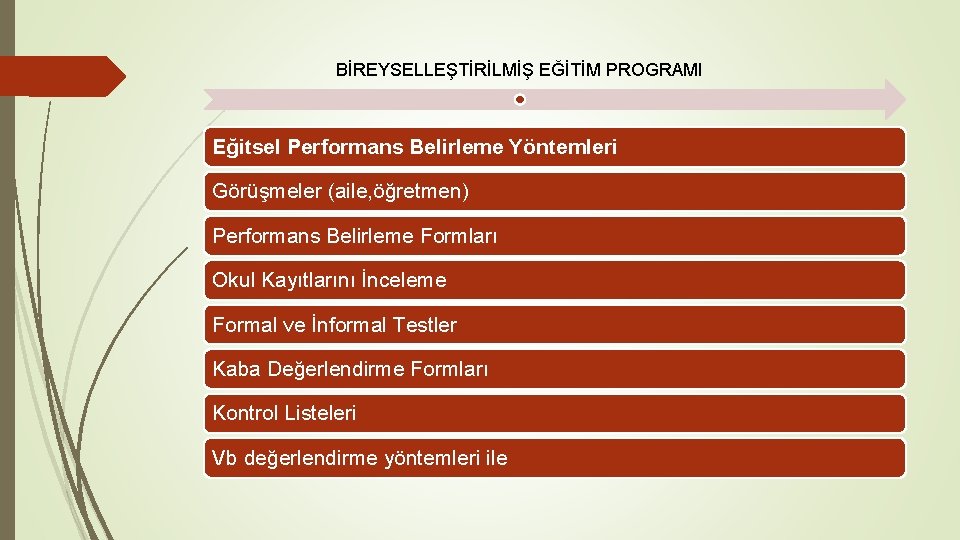 BİREYSELLEŞTİRİLMİŞ EĞİTİM PROGRAMI

Eğitsel Performans Belirleme Yöntemleri

Görüşmeler (aile,öğretmen)

Performans Belirleme Formları

Okul Kayıtlarını İnceleme

Formal ve İnformal Testler

Kaba Değerlendirme Formları

Kontrol Listeleri

Vb değerlendirme yöntemleri ile